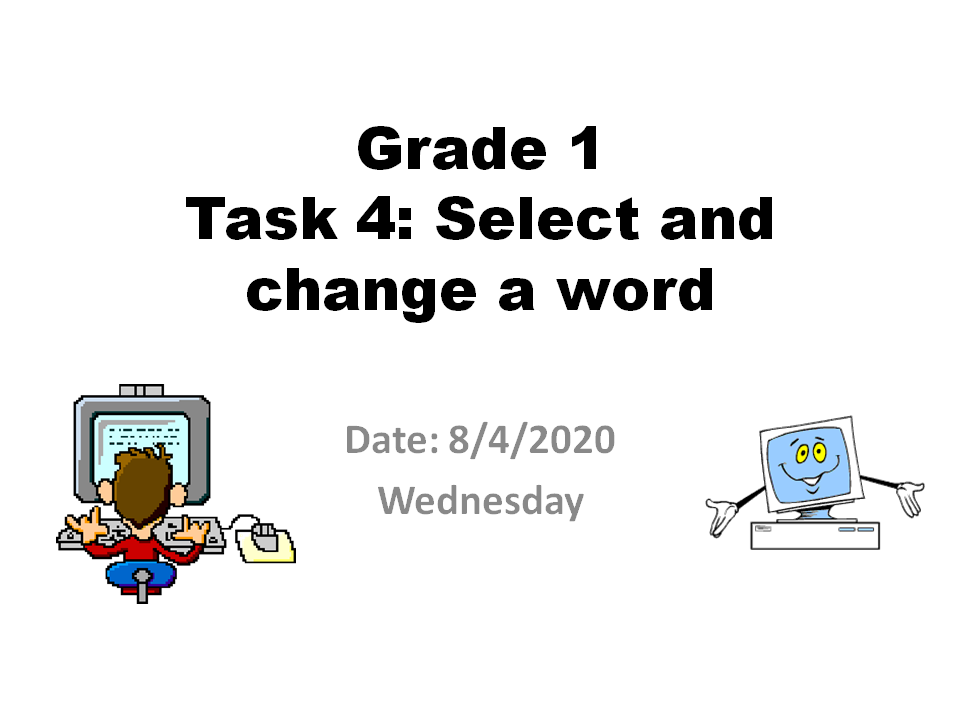 Grade 1
Task 4: Select and change a word

Date: 8/4/2020
Wednesday